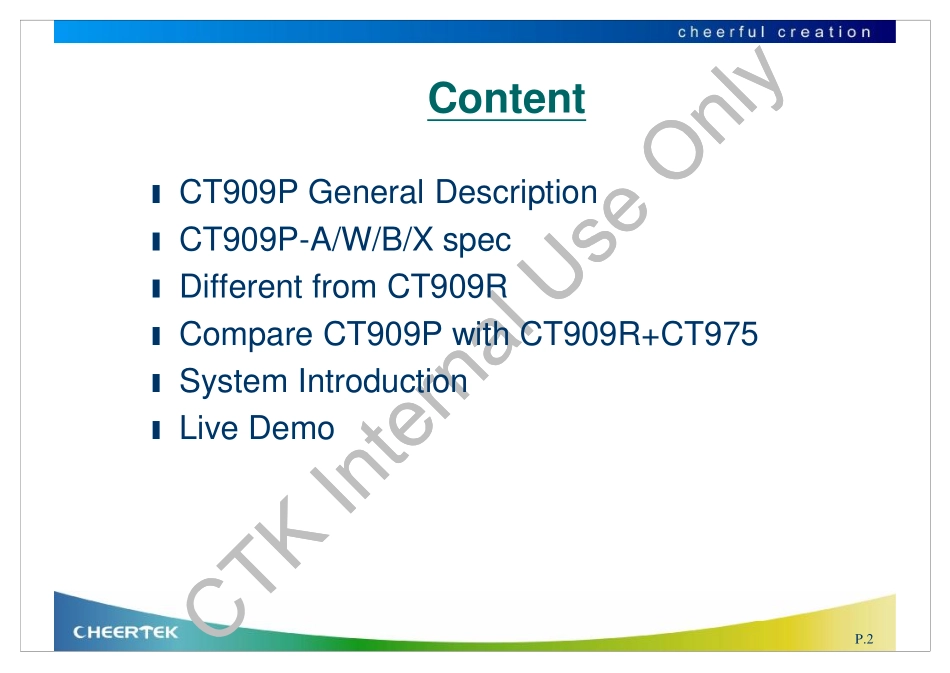 cheerful creation

Content

CT909P General Description
CT909P-A/W/B/X spec
Different from CT909R
Compare CT909P with CT909R+CT975
System Introduction
Live Demo

CTK Internal Use Only

CHEERTEK

P.2